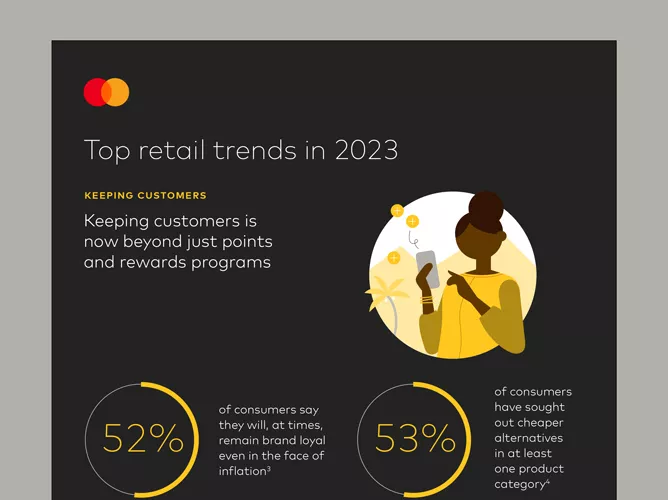 Top retail trends in 2023

KEEPING CUSTOMERS

Keeping customers is now beyond just points and rewards programs

52%

of consumers say they will, at times, remain brand loyal even in the face of inflation$^3$

53%

of consumers have sought out cheaper alternatives in at least one product category$^4$